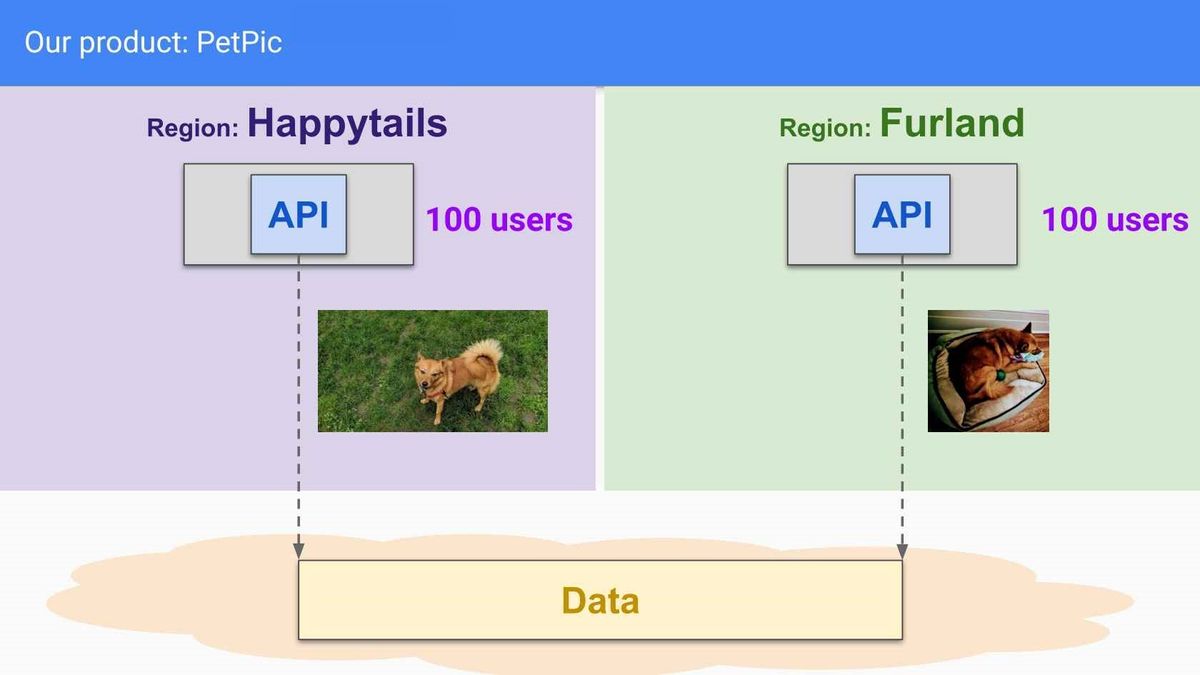 Our product: PetPic

Region: Happytails

API

100 users

Region: Furland

API

100 users

Data